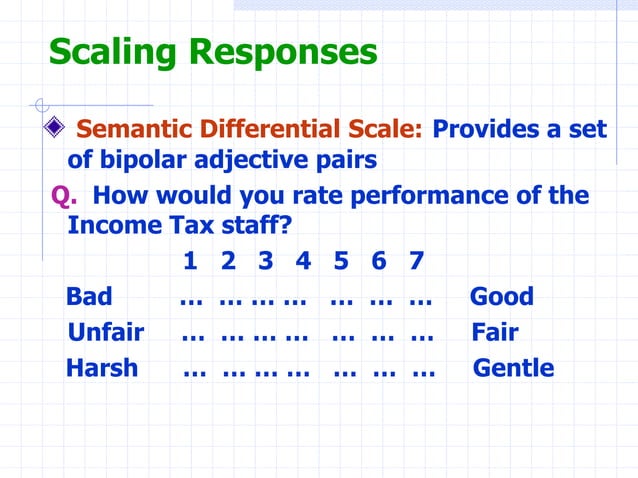 Scaling Responses

Semantic Differential Scale: Provides a set of bipolar adjective pairs

Q. How would you rate performance of the Income Tax staff?

1 2 3 4 5 6 7

Bad … … … … … … … Good

Unfair … … … … … … … Fair

Harsh … … … … … … … Gentle